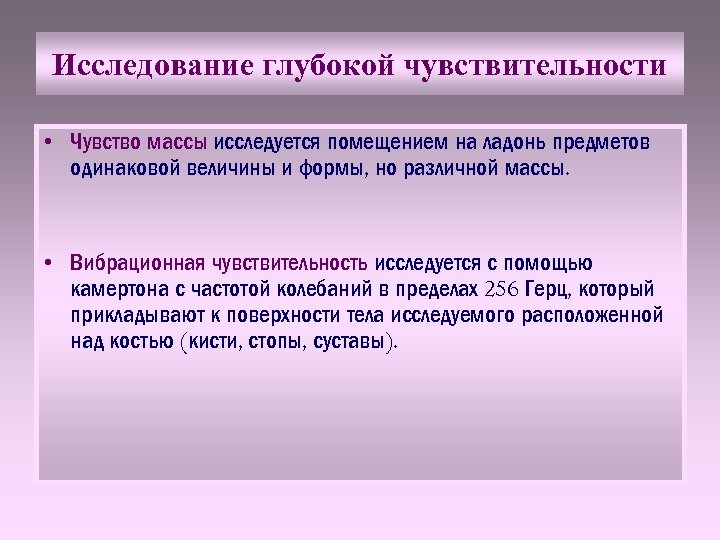 Исследование глубокой чувствительности

• Чувство массы исследуется помещением на ладонь предметов одинаковой величины и формы, но различной массы.

• Вибрационная чувствительность исследуется с помощью камертона с частотой колебаний в пределах 256 Герц, который прикладывают к поверхности тела исследуемого расположенной над костью (кисти, стопы, суставы).